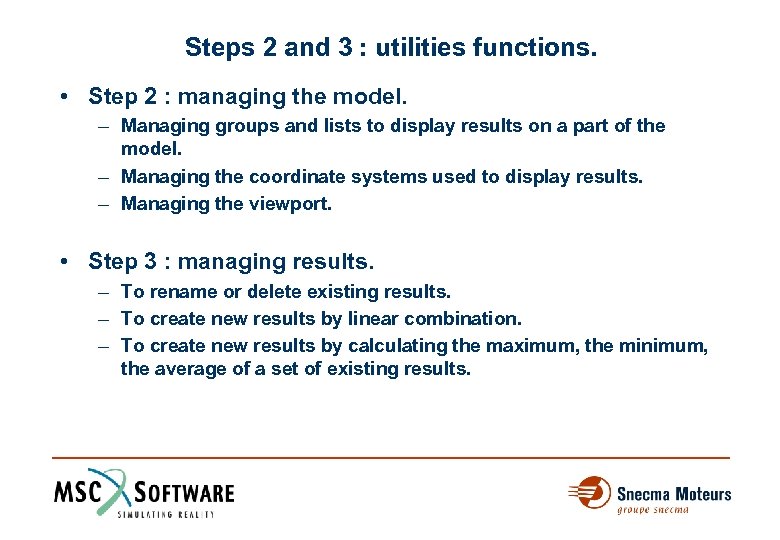 Steps 2 and 3 : utilities functions.

• Step 2 : managing the model.
– Managing groups and lists to display results on a part of the model.
– Managing the coordinate systems used to display results.
– Managing the viewport.

• Step 3 : managing results.
– To rename or delete existing results.
– To create new results by linear combination.
– To create new results by calculating the maximum, the minimum, the average of a set of existing results.

MSC SOFTWARE
SIMULATING REALITY

Snecma Moteurs
groupe snecma